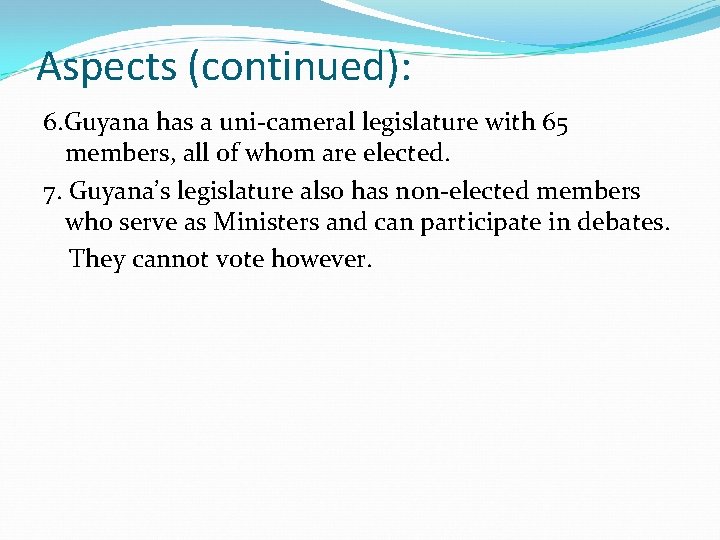 Aspects (continued):

6.Guyana has a uni-cameral legislature with 65 members, all of whom are elected.

7. Guyana's legislature also has non-elected members who serve as Ministers and can participate in debates. They cannot vote however.